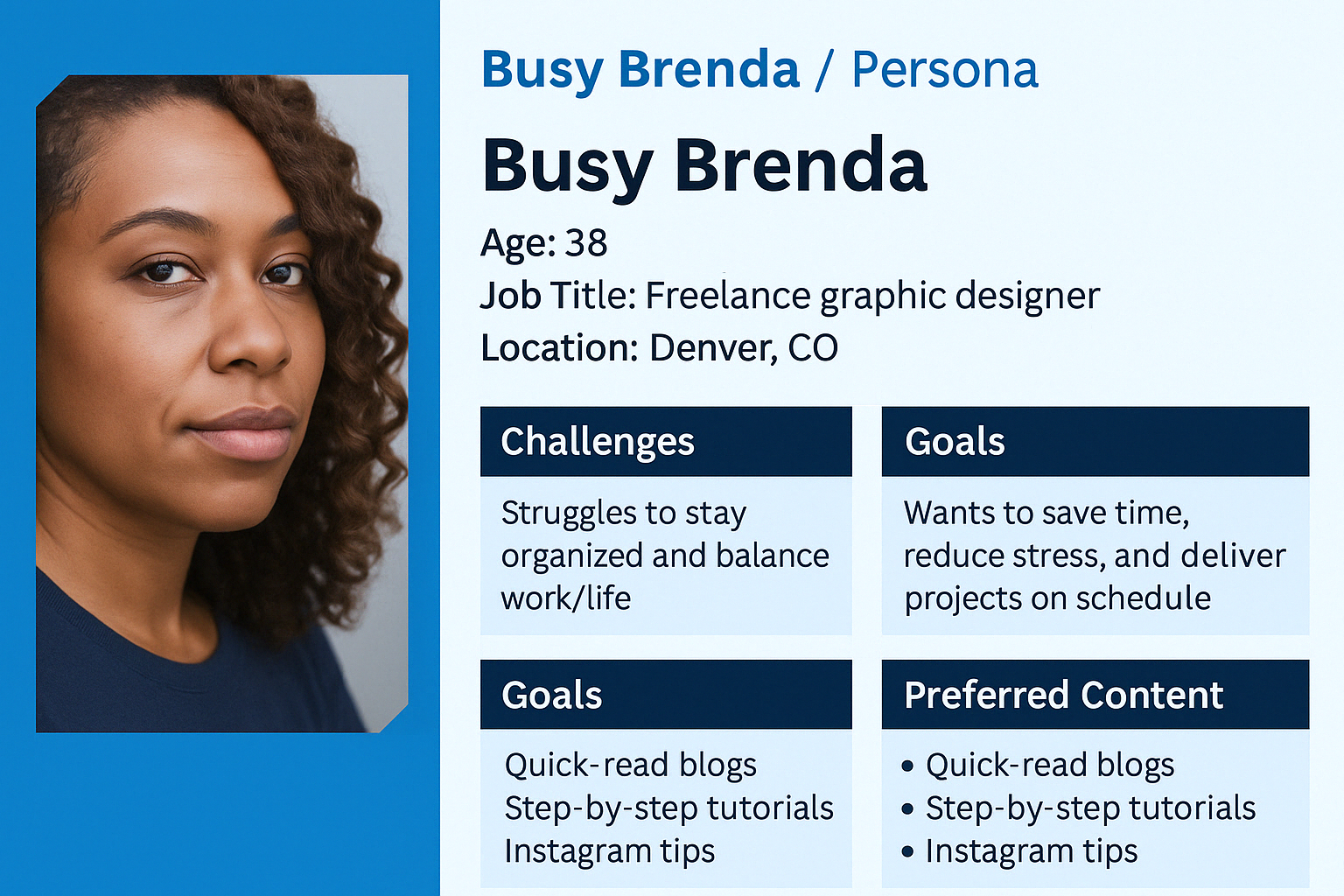 Busy Brenda / Persona

Busy Brenda

Age: 38
Job Title: Freelance graphic designer
Location: Denver, CO

Challenges

Struggles to stay organized and balance work/life

Goals

Wants to save time, reduce stress, and deliver projects on schedule

Goals

Quick-read blogs
Step-by-step tutorials
Instagram tips

Preferred Content

• Quick-read blogs
• Step-by-step tutorials
• Instagram tips